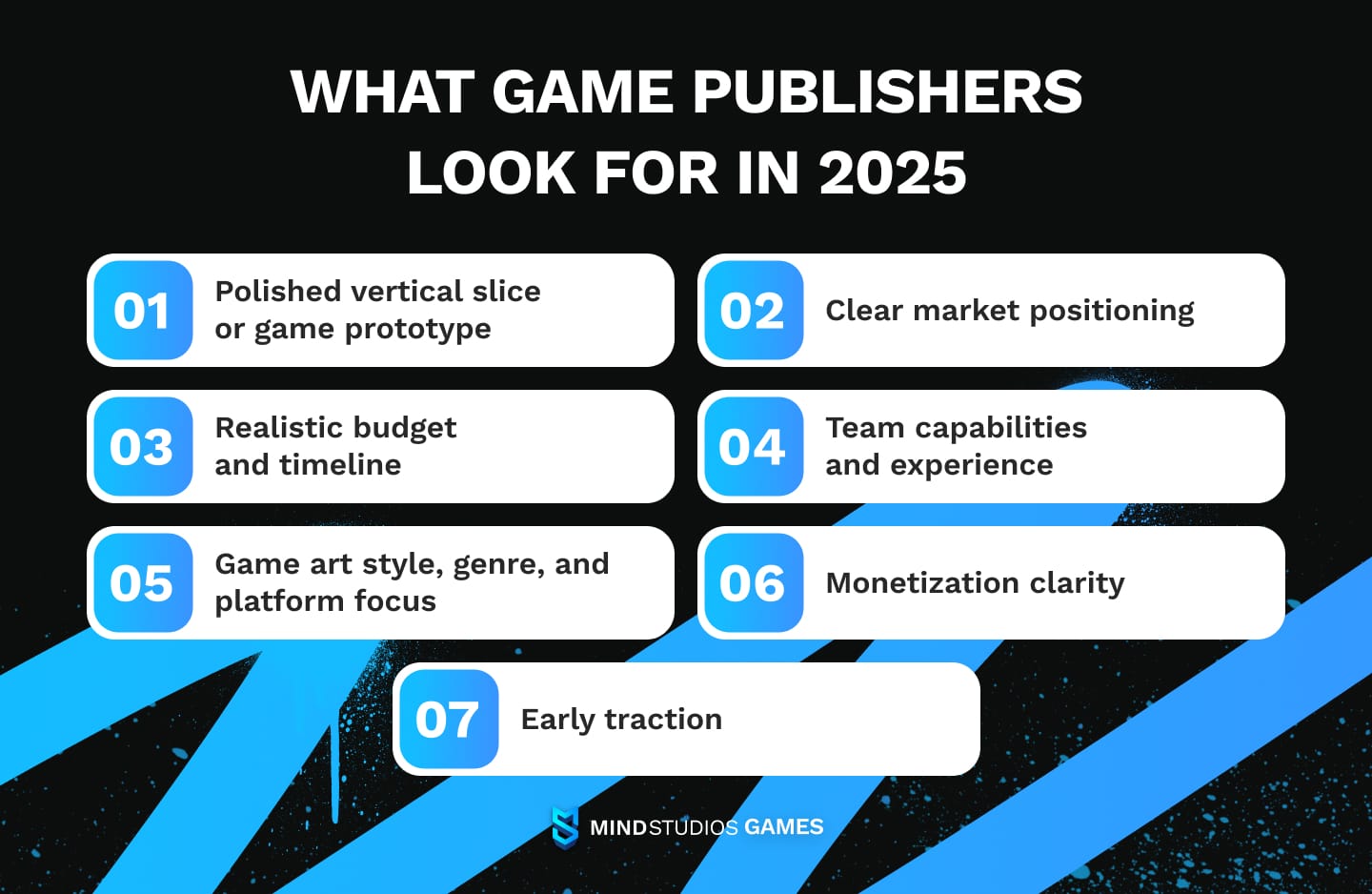 WHAT GAME PUBLISHERS LOOK FOR IN 2025

01 Polished vertical slice or game prototype

02 Clear market positioning

03 Realistic budget and timeline

04 Team capabilities and experience

05 Game art style, genre, and platform focus

06 Monetization clarity

07 Early traction

MINDSTUDIOS GAMES